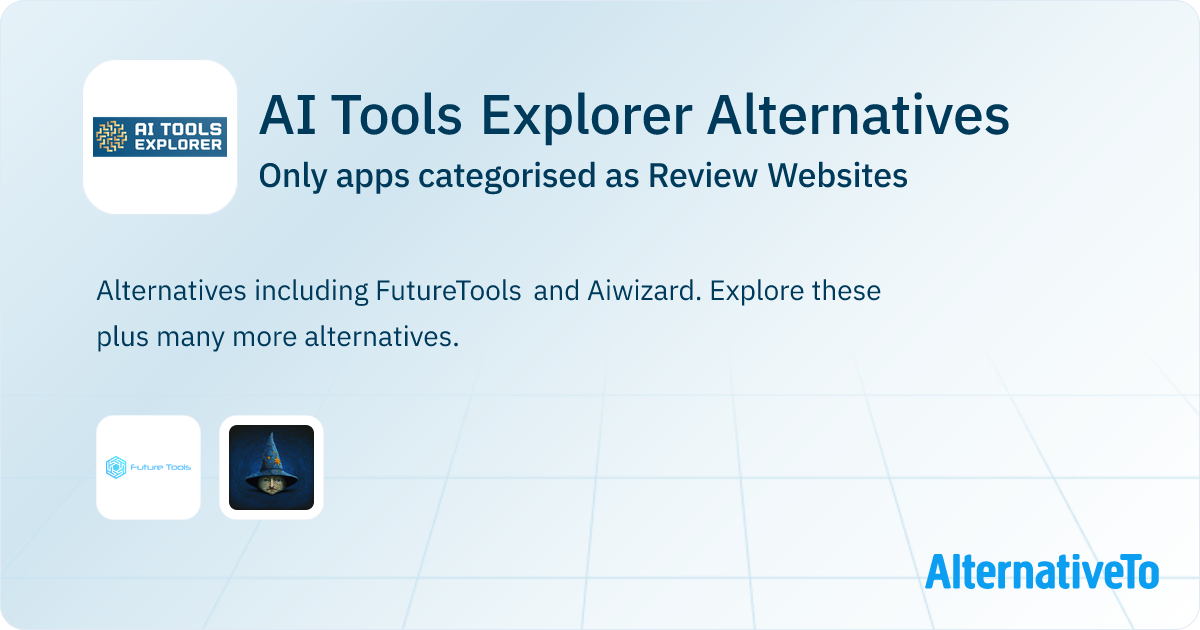 AI TOOLS EXPLORER

AI Tools Explorer Alternatives

Only apps categorised as Review Websites

Alternatives including FutureTools and Aiwizard. Explore these plus many more alternatives.

Future Tools

AlternativeTo